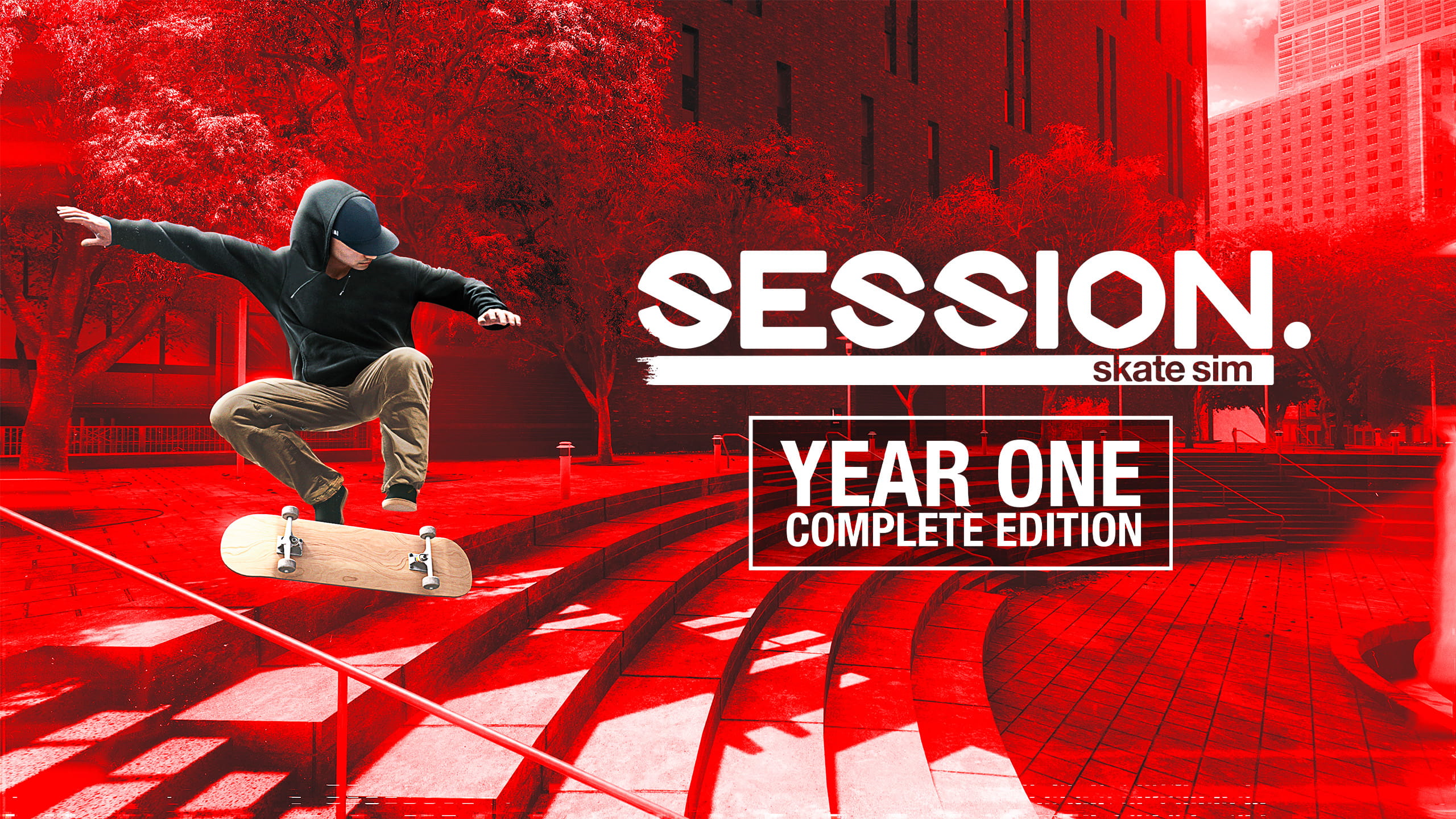 SESSION.
skate sim

YEAR ONE
COMPLETE EDITION